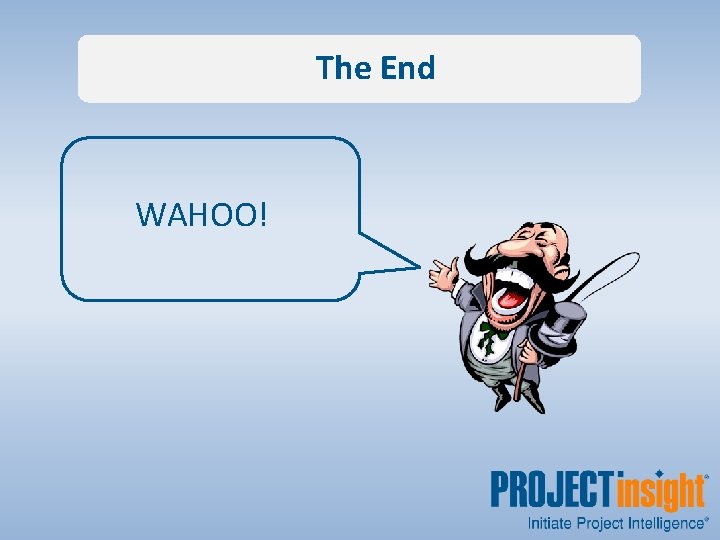 The End

WAHOO!

PROJECTinsight®
Initiate Project Intelligence®